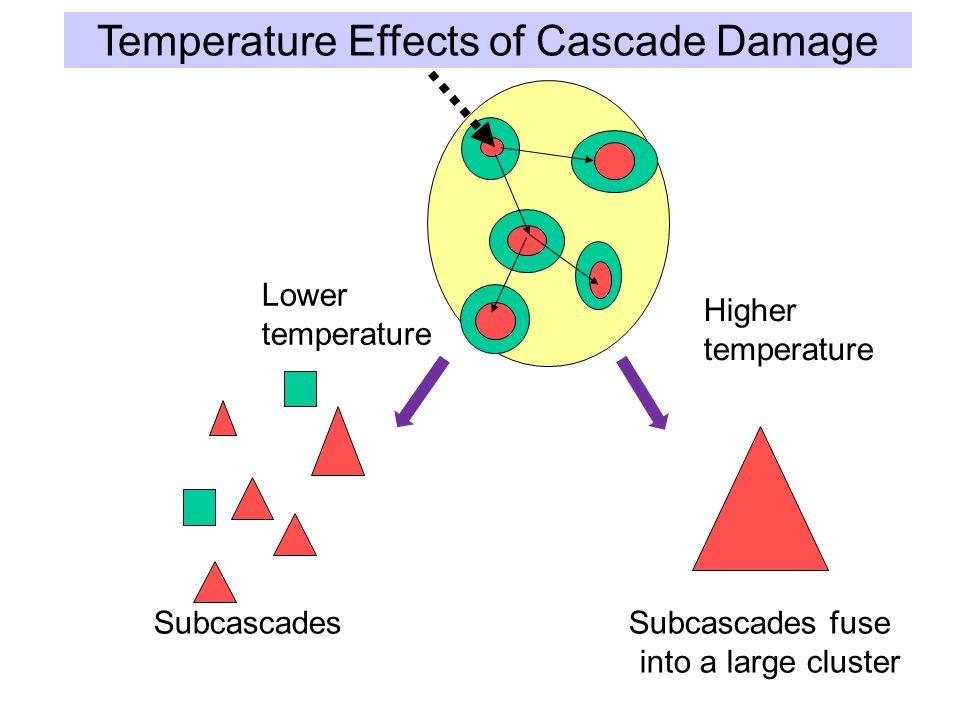 Temperature Effects of Cascade Damage

Lower temperature

Higher temperature

Subcascades

Subcascades fuse into a large cluster